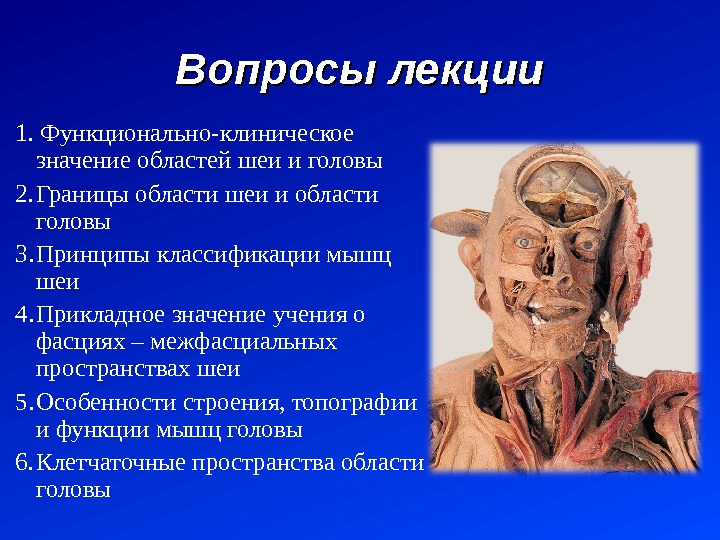 Вопросы лекции

1. Функционально-клиническое значение областей шеи и головы
2. Границы области шеи и области головы
3. Принципы классификации мышц шеи
4. Прикладное значение учения о фасциях – межфасциальных пространствах шеи
5. Особенности строения, топографии и функции мышц головы
6. Клетчаточные пространства области головы